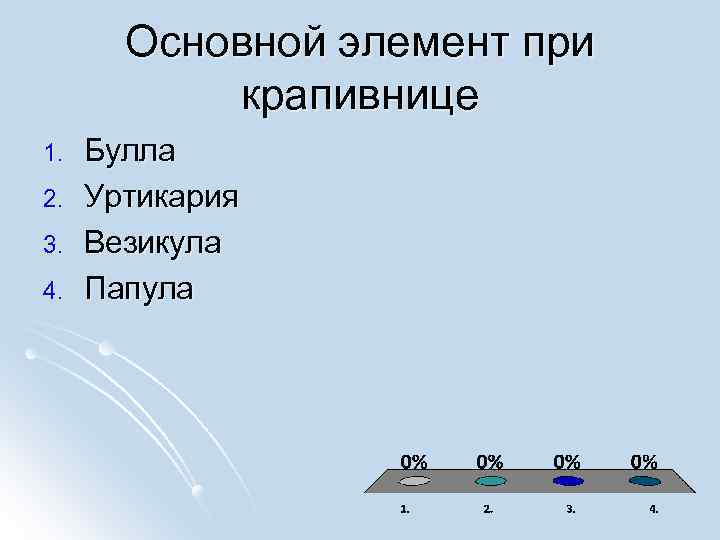 Основной элемент при крапивнице

1. Булла
2. Уртикария
3. Везикула
4. Папула

0% 0% 0% 0%

1. 2. 3. 4.